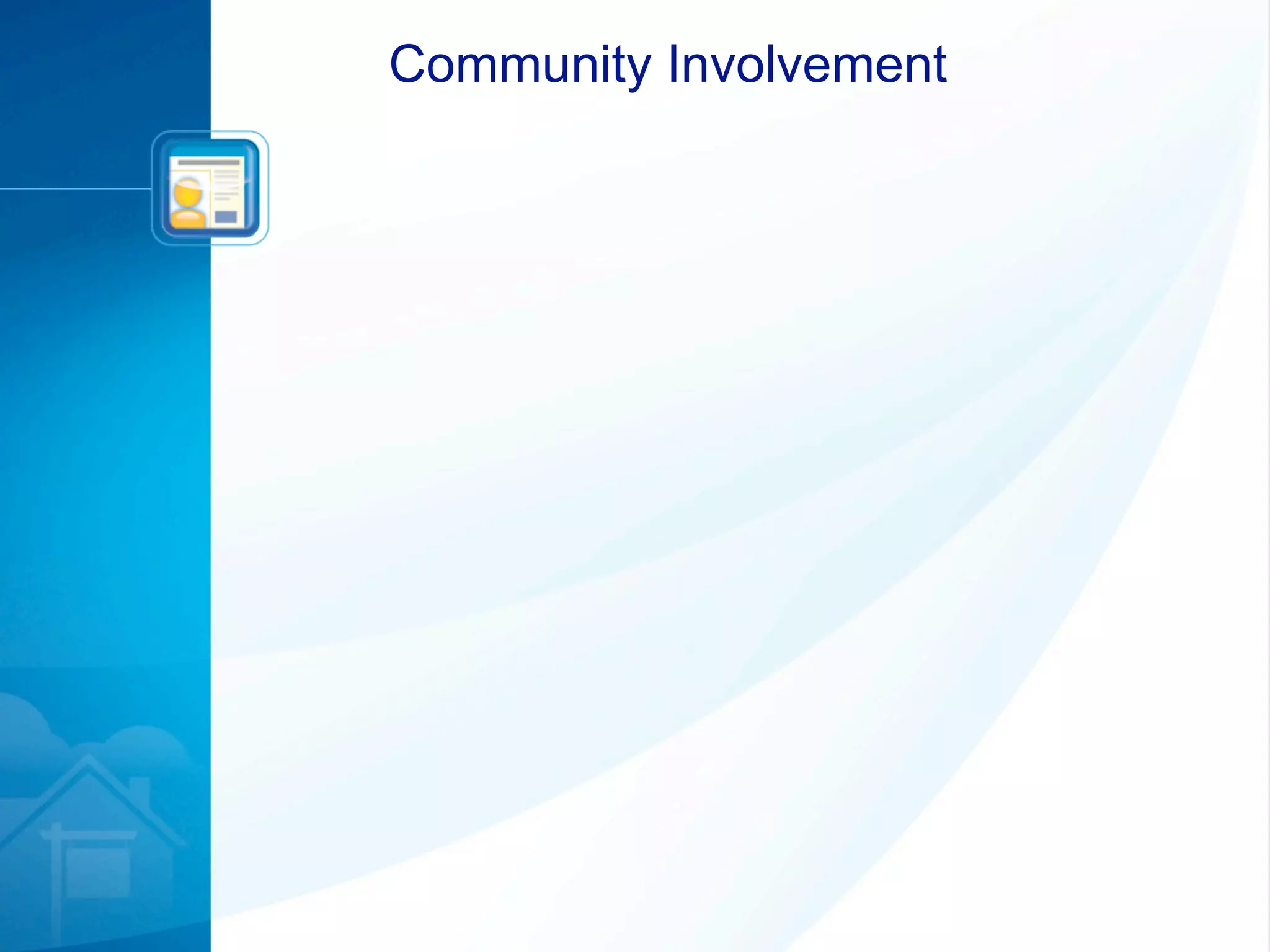 Community Involvement